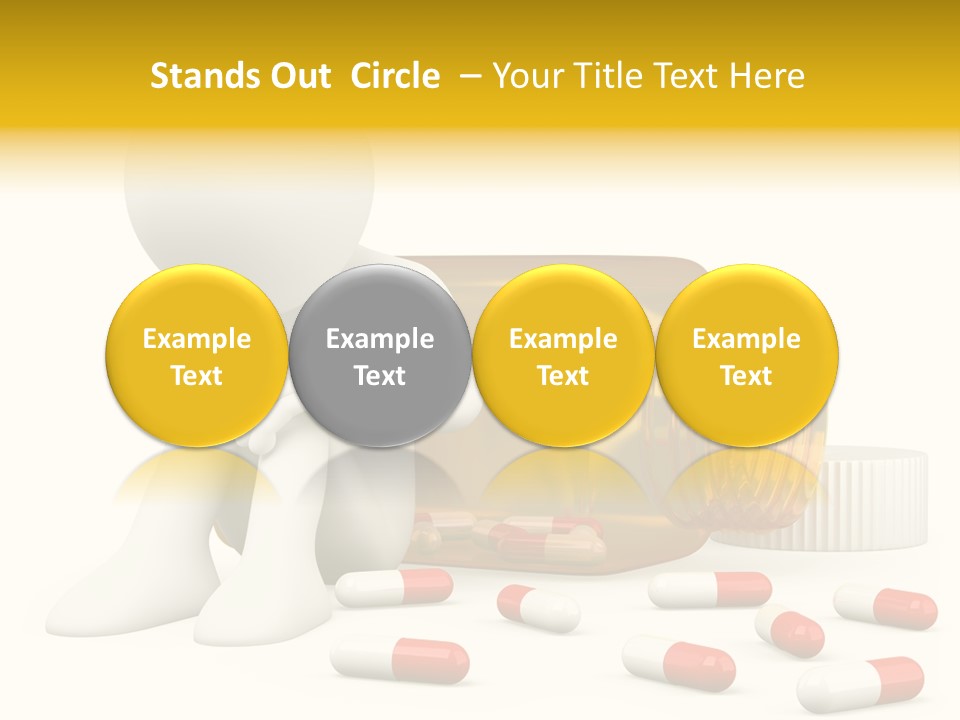 Stands Out Circle – Your Title Text Here

Example Text

Example Text

Example Text

Example Text